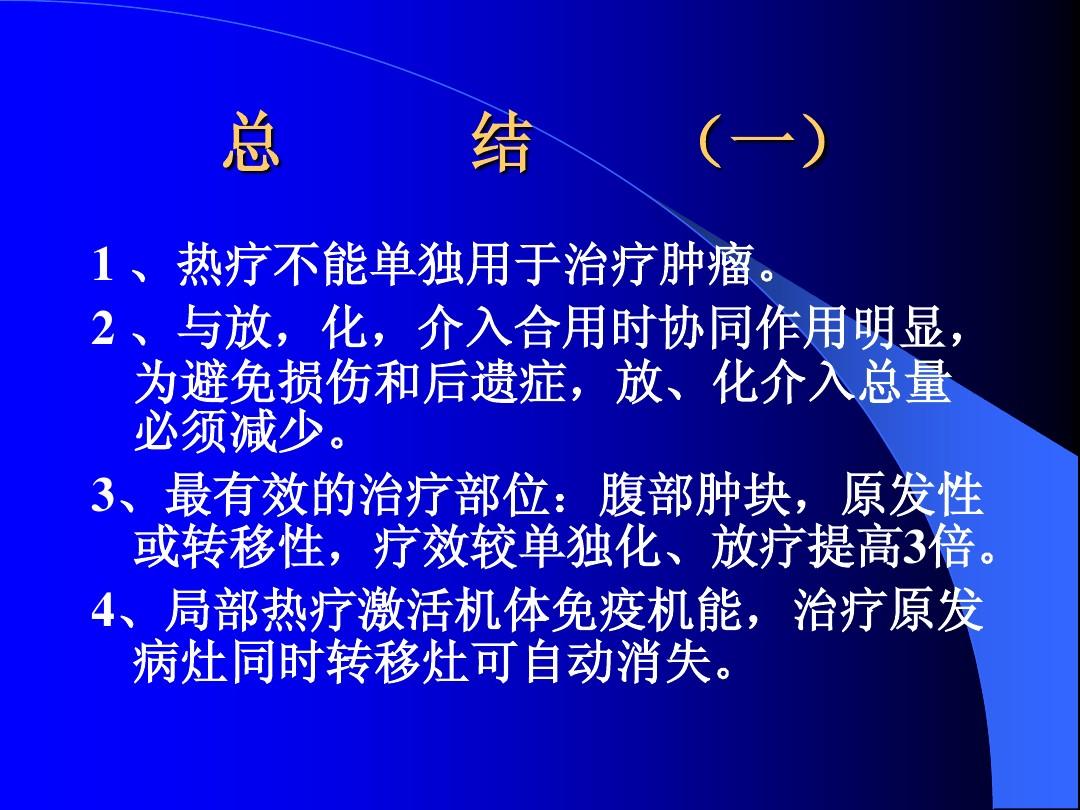 总　　结　　（一）

1 、热疗不能单独用于治疗肿瘤。

2 、与放，化，介入合用时协同作用明显，为避免损伤和后遗症，放、化介入总量必须减少。

3、最有效的治疗部位：腹部肿块，原发性或转移性，疗效较单独化、放疗提高3倍。

4、局部热疗激活机体免疫机能，治疗原发病灶同时转移灶可自动消失。